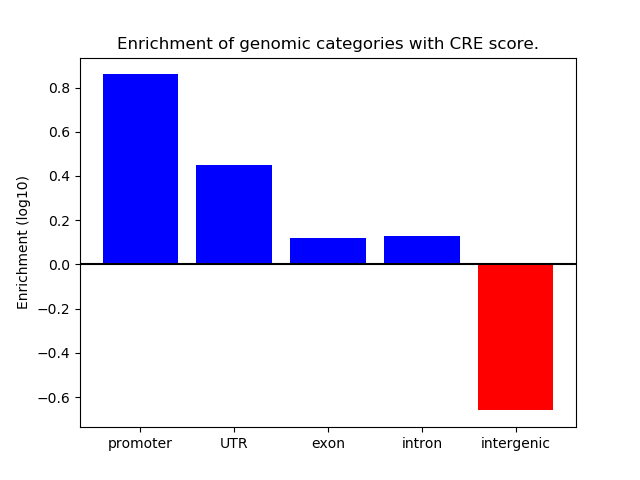 Enrichment of genomic categories with CRE score.

Enrichment (log10)

0.8
0.6
0.4
0.2
0.0
−0.2
−0.4
−0.6

promoter
UTR
exon
intron
intergenic